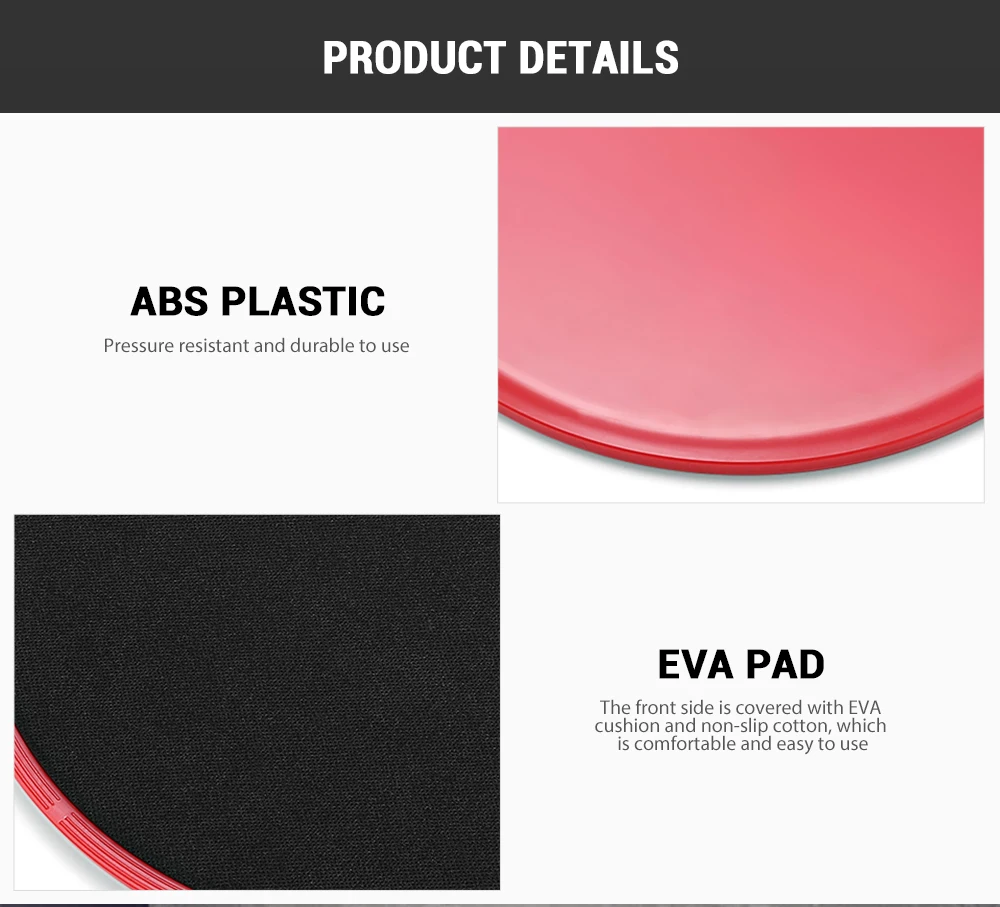 PRODUCT DETAILS

ABS PLASTIC
Pressure resistant and durable to use

EVA PAD
The front side is covered with EVA cushion and non-slip cotton, which is comfortable and easy to use